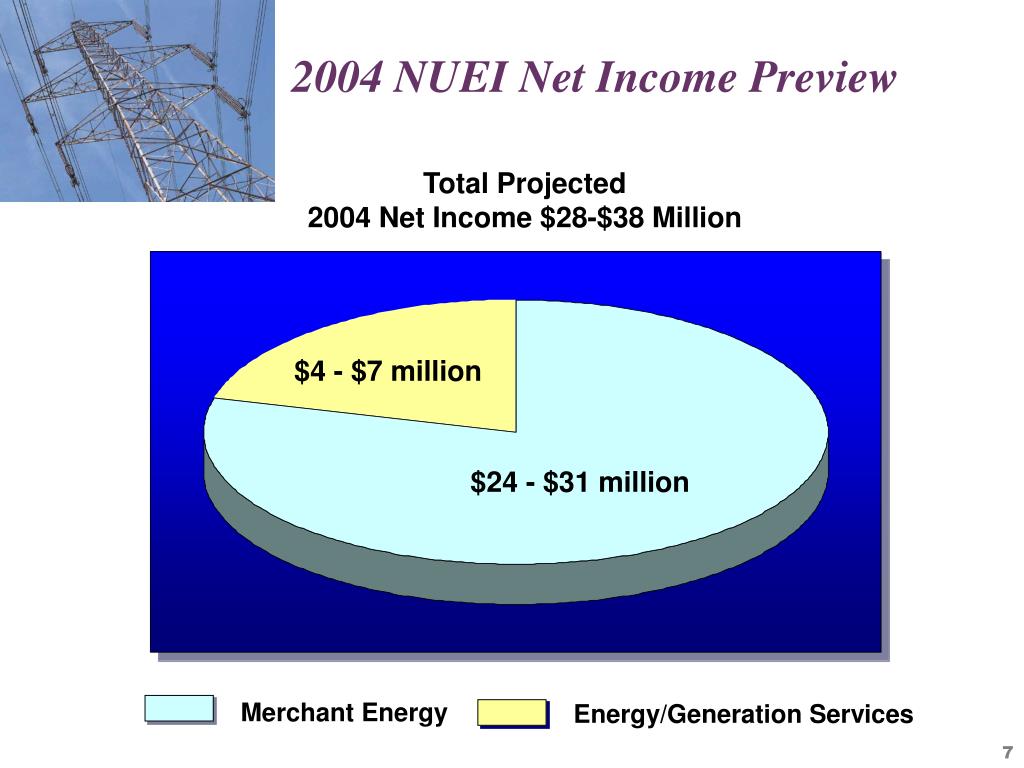 2004 NUEI Net Income Preview

Total Projected
2004 Net Income \$28-\$38 Million

\$4 - \$7 million

\$24 - \$31 million

Merchant Energy

Energy/Generation Services

7